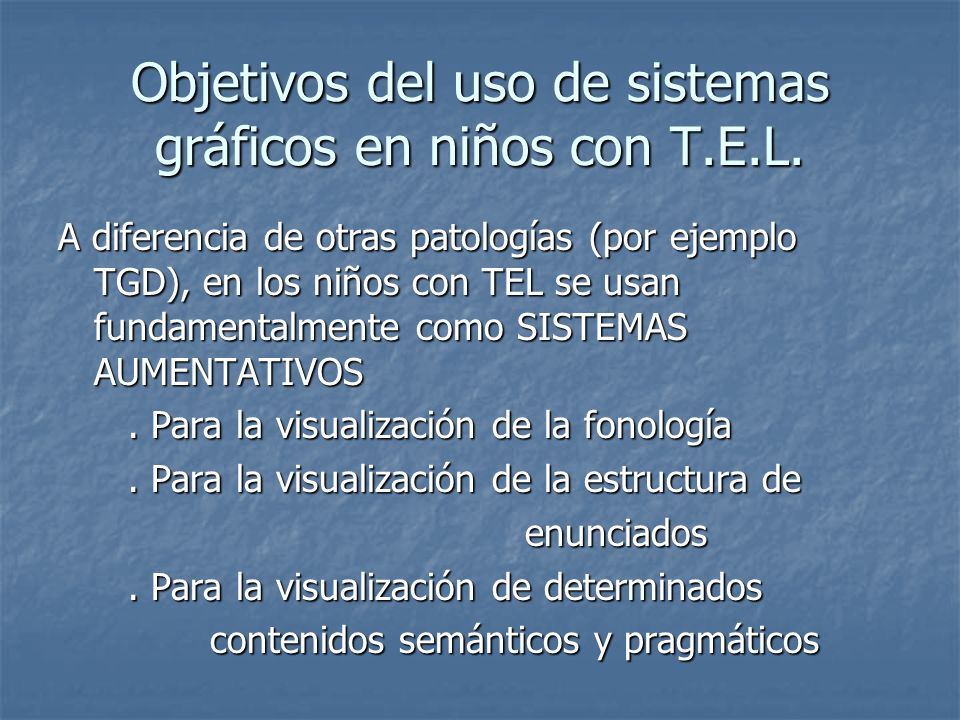 Objetivos del uso de sistemas gráficos en niños con T.E.L.

A diferencia de otras patologías (por ejemplo TGD), en los niños con TEL se usan fundamentalmente como SISTEMAS AUMENTATIVOS

. Para la visualización de la fonología

. Para la visualización de la estructura de enunciados

. Para la visualización de determinados contenidos semánticos y pragmáticos